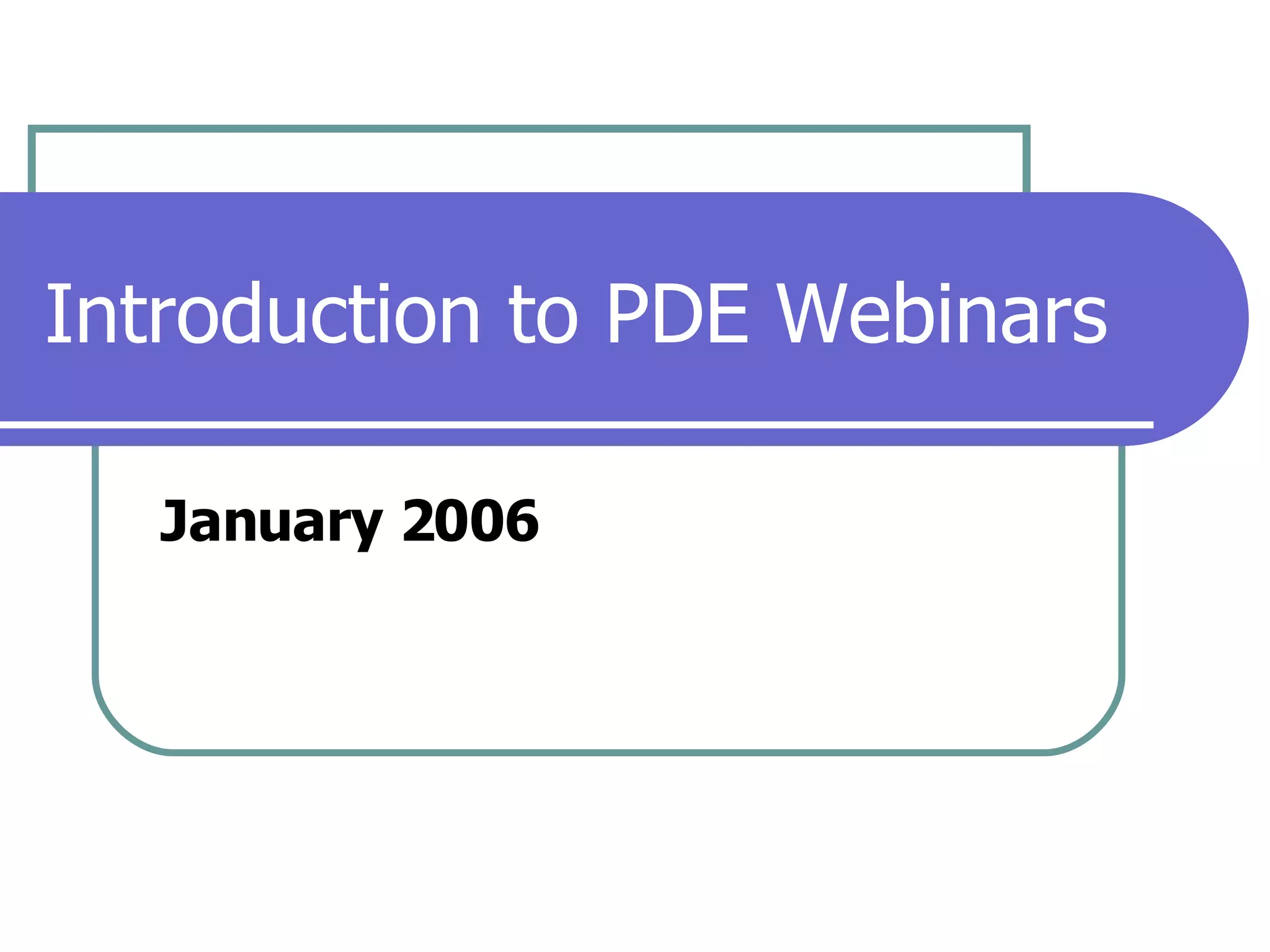 Introduction to PDE Webinars

January 2006